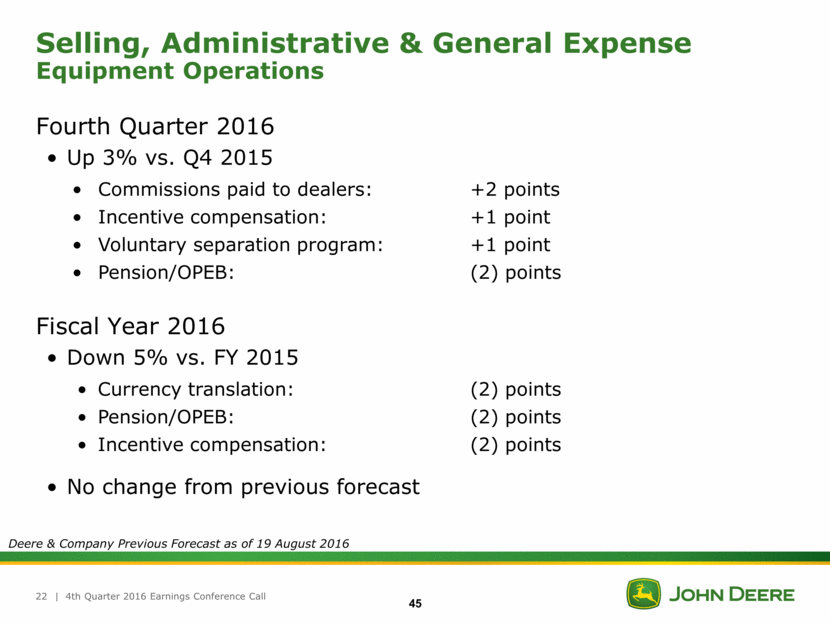 Selling, Administrative & General Expense
Equipment Operations

Fourth Quarter 2016

• Up 3% vs. Q4 2015

• Commissions paid to dealers: +2 points
• Incentive compensation: +1 point
• Voluntary separation program: +1 point
• Pension/OPEB: (2) points

Fiscal Year 2016

• Down 5% vs. FY 2015

• Currency translation: (2) points
• Pension/OPEB: (2) points
• Incentive compensation: (2) points

• No change from previous forecast

Deere & Company Previous Forecast as of 19 August 2016

22 | 4th Quarter 2016 Earnings Conference Call

45

JOHN DEERE